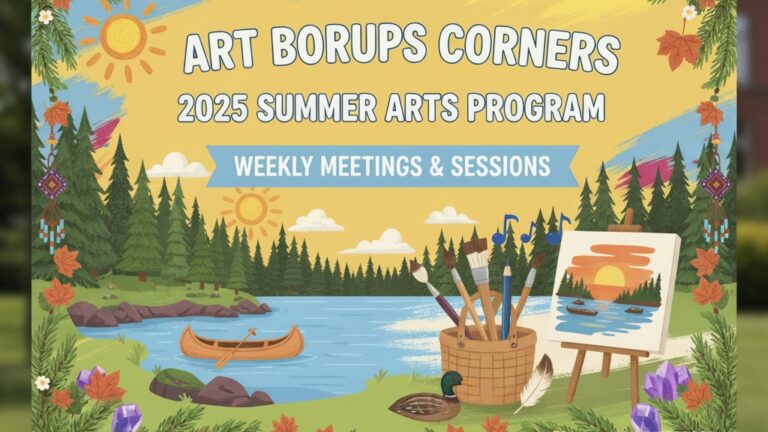 ART BORUPS CORNERS
2025 SUMMER ARTS PROGRAM
WEEKLY MEETINGS & SESSIONS